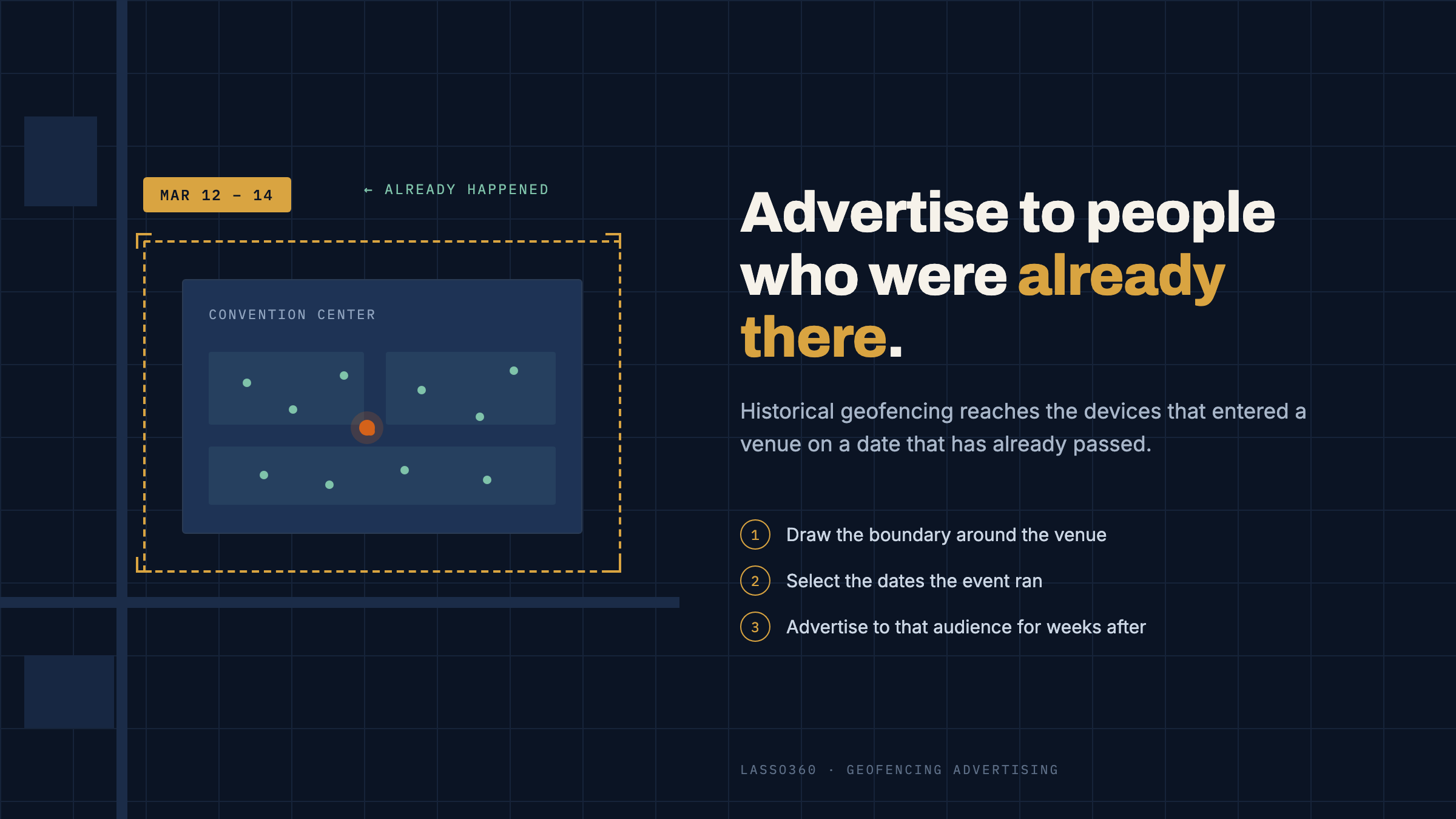 MAR 12 – 14

← ALREADY HAPPENED

CONVENTION CENTER

Advertise to people who were already there.

Historical geofencing reaches the devices that entered a venue on a date that has already passed.

1 Draw the boundary around the venue

2 Select the dates the event ran

3 Advertise to that audience for weeks after

LASSO360 · GEOFENCING ADVERTISING